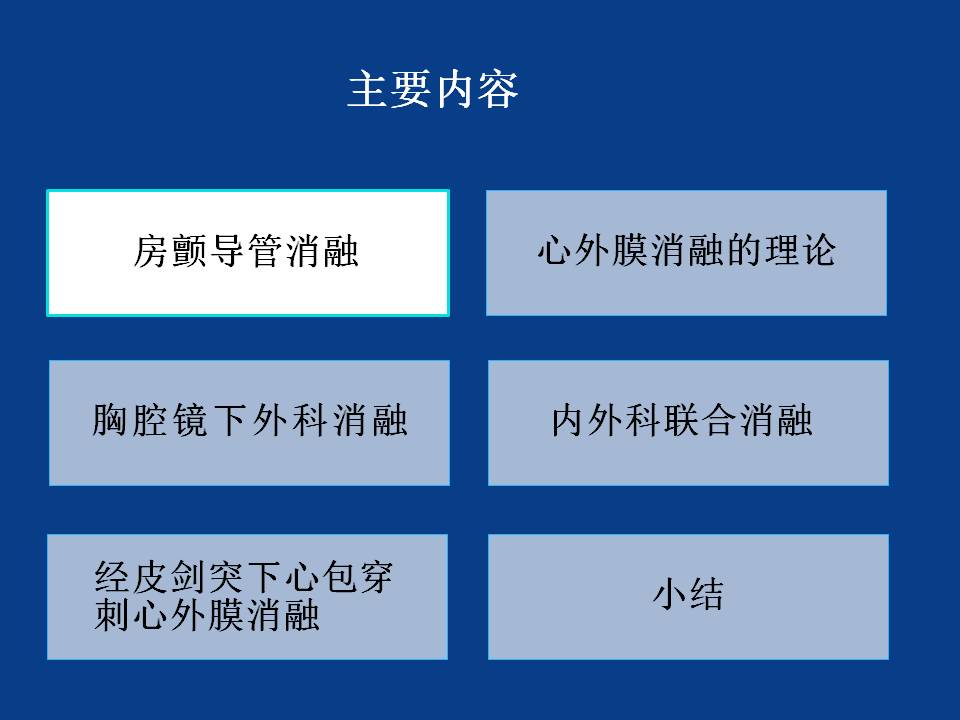 主要内容

房颤导管消融

心外膜消融的理论

胸腔镜下外科消融

内外科联合消融

经皮剑突下心包穿刺心外膜消融

小结